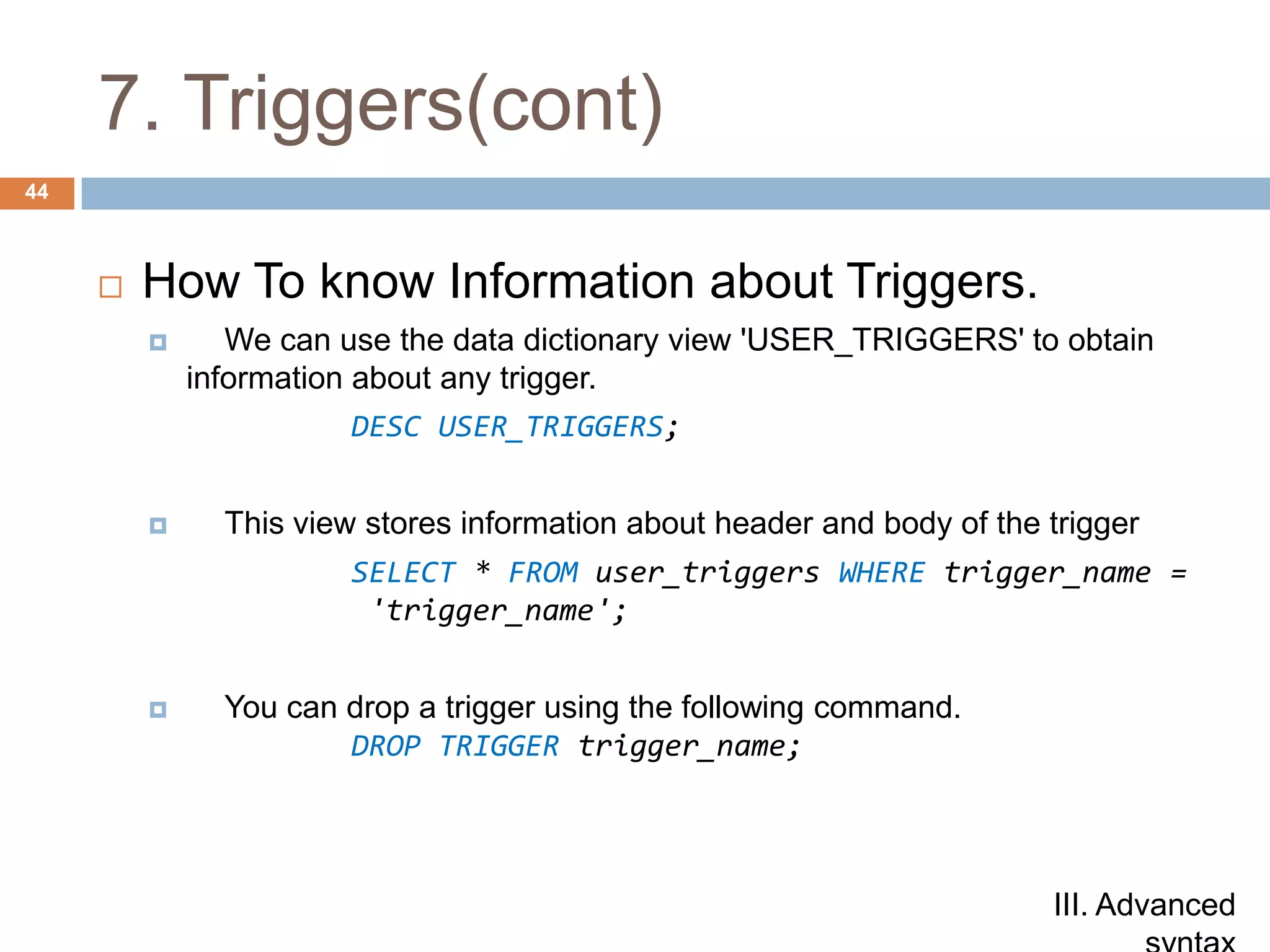 7. Triggers(cont)

44

How To know Information about Triggers.

We can use the data dictionary view 'USER_TRIGGERS' to obtain information about any trigger.

DESC USER_TRIGGERS;

This view stores information about header and body of the trigger

SELECT * FROM user_triggers WHERE trigger_name = 'trigger_name';

You can drop a trigger using the following command.

DROP TRIGGER trigger_name;

III. Advanced syntax